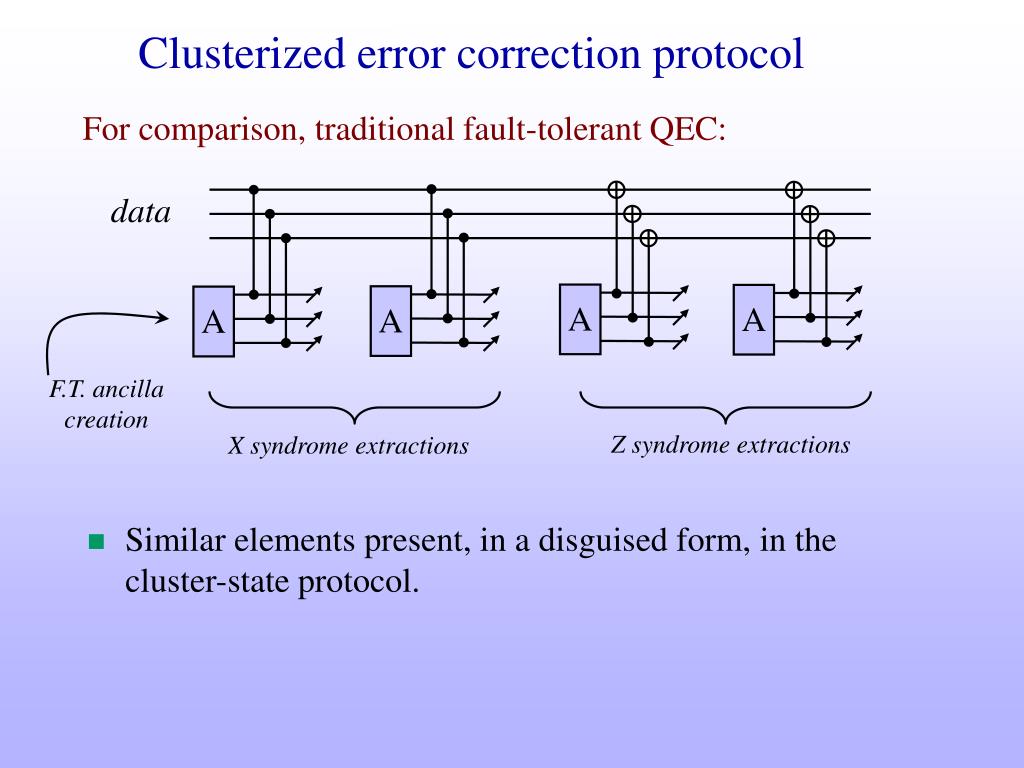 Clusterized error correction protocol

For comparison, traditional fault-tolerant QEC:

data

A

A

A

A

F.T. ancilla creation

X syndrome extractions

Z syndrome extractions

Similar elements present, in a disguised form, in the cluster-state protocol.